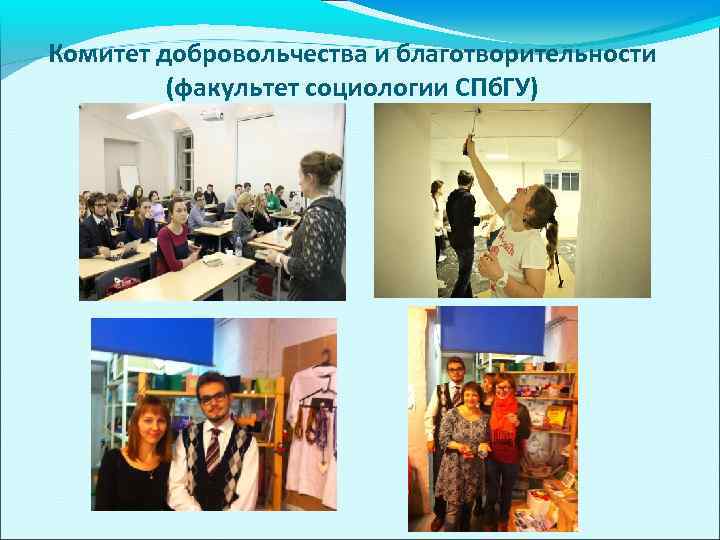 Комитет добровольчества и благотворительности (факультет социологии СПбГУ)